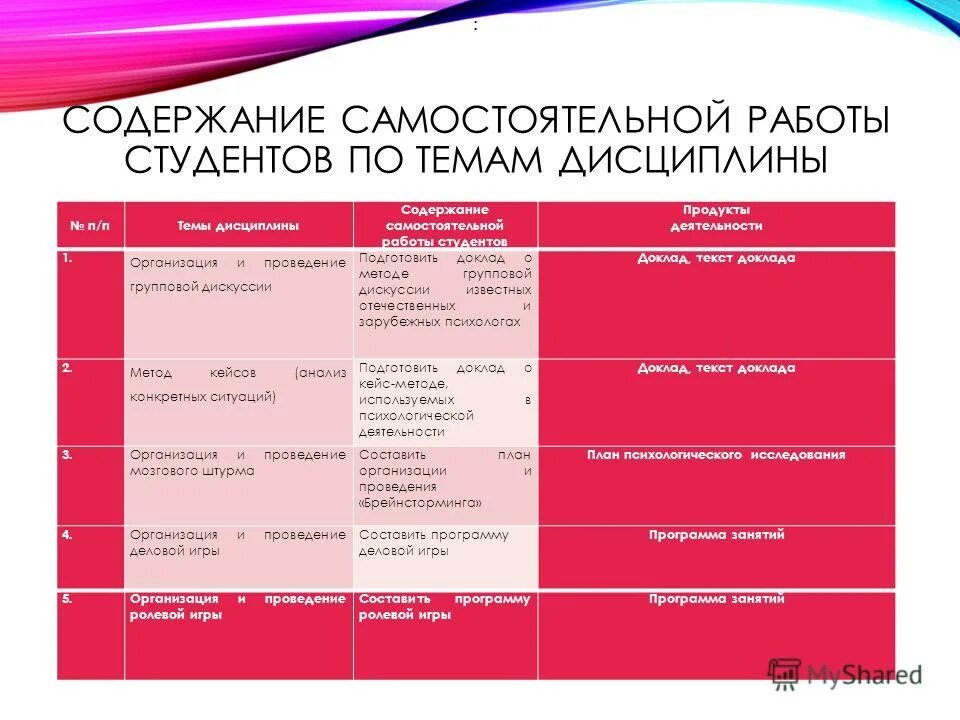 :

СОДЕРЖАНИЕ САМОСТОЯТЕЛЬНОЙ РАБОТЫ СТУДЕНТОВ ПО ТЕМАМ ДИСЦИПЛИНЫ

| № п/п | Темы дисциплины | Содержание самостоятельной работы студентов | Продукты деятельности |
|---|---|---|---|
| 1. | Организация и проведение групповой дискуссии | Подготовить доклад о методе групповой дискуссии известных отечественных и зарубежных психологах | Доклад, текст доклада |
| 2. | Метод кейсов (анализ конкретных ситуаций) | Подготовить доклад о кейс-методе, используемых в психологической деятельности | Доклад, текст доклада |
| 3. | Организация и проведение мозгового штурма | Составить план организации и проведения «Брейнсторминга» | План психологического исследования |
| 4. | Организация и проведение деловой игры | Составить программу деловой игры | Программа занятий |
| 5. | Организация и проведение ролевой игры | Составить программу ролевой игры | Программа занятий |

MyShared